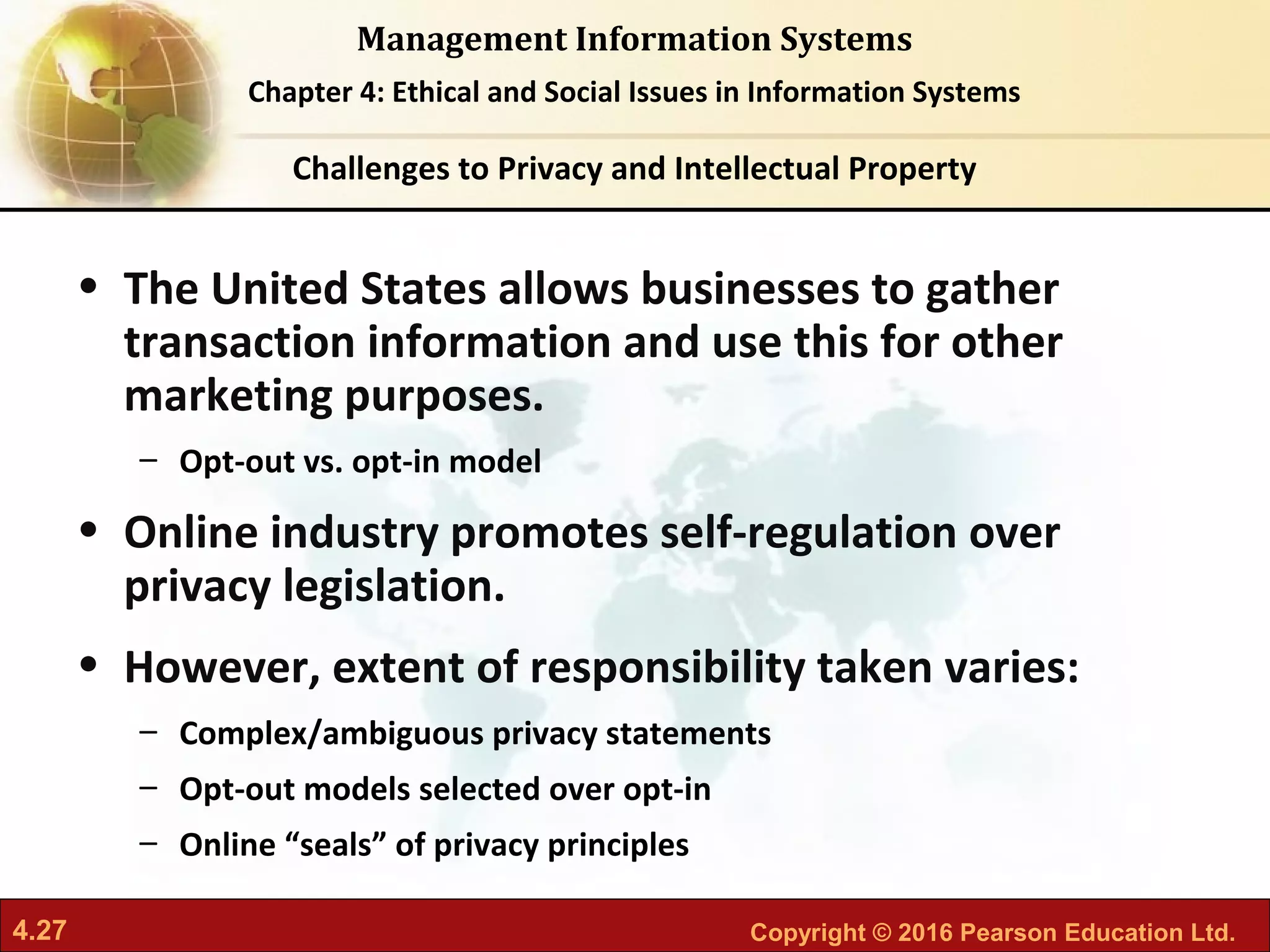 Management Information Systems

Chapter 4: Ethical and Social Issues in Information Systems

Challenges to Privacy and Intellectual Property

• The United States allows businesses to gather transaction information and use this for other marketing purposes.

– Opt-out vs. opt-in model

• Online industry promotes self-regulation over privacy legislation.

• However, extent of responsibility taken varies:

– Complex/ambiguous privacy statements

– Opt-out models selected over opt-in

– Online “seals” of privacy principles

4.27

Copyright © 2016 Pearson Education Ltd.